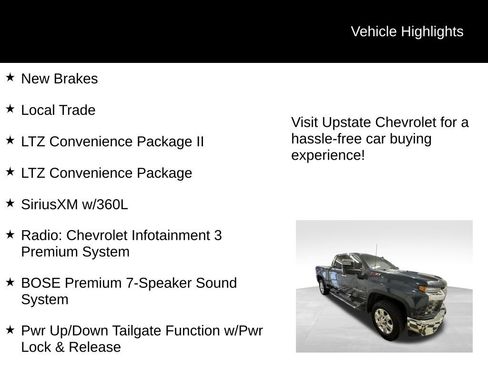 Vehicle Highlights

★ New Brakes

★ Local Trade

★ LTZ Convenience Package II

★ LTZ Convenience Package

★ SiriusXM w/360L

★ Radio: Chevrolet Infotainment 3 Premium System

★ BOSE Premium 7-Speaker Sound System

★ Pwr Up/Down Tailgate Function w/Pwr Lock & Release

Visit Upstate Chevrolet for a hassle-free car buying experience!